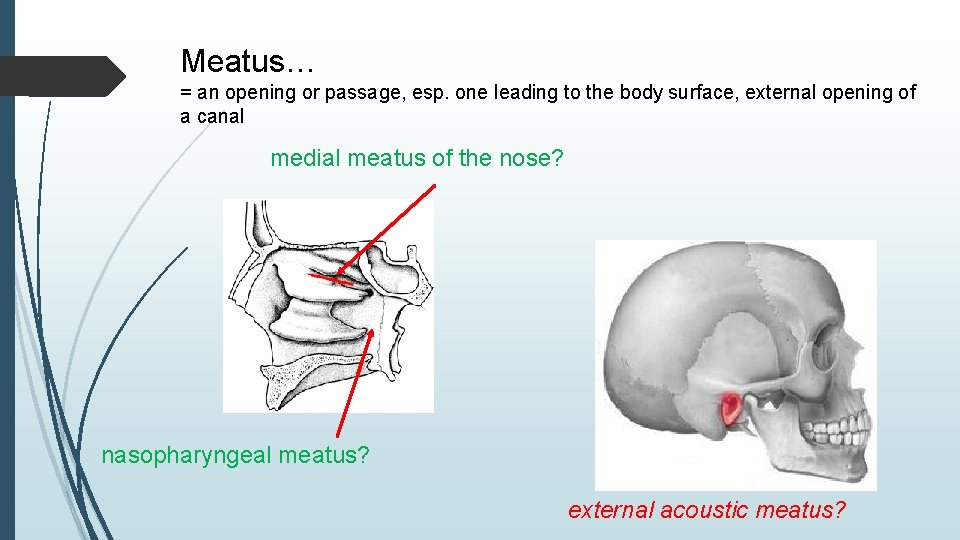 Meatus…

= an opening or passage, esp. one leading to the body surface, external opening of a canal

medial meatus of the nose?

nasopharyngeal meatus?

external acoustic meatus?